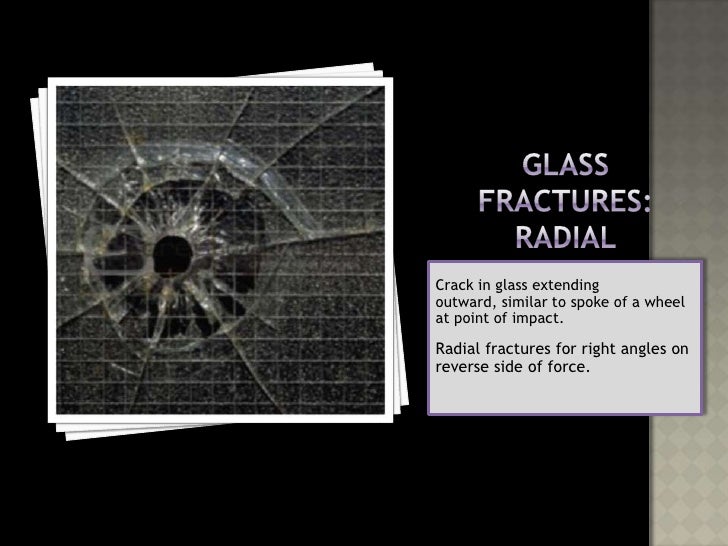 GLASS FRACTURES: RADIAL

Crack in glass extending outward, similar to spoke of a wheel at point of impact.

Radial fractures for right angles on reverse side of force.